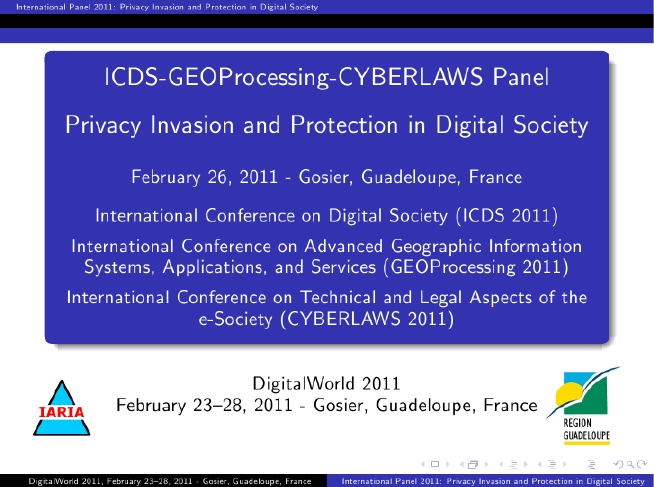 International Panel 2011: Privacy Invasion and Protection in Digital Society

ICDS-GEOProcessing-CYBERLAWS Panel

Privacy Invasion and Protection in Digital Society

February 26, 2011 - Gosier, Guadeloupe, France

International Conference on Digital Society (ICDS 2011)

International Conference on Advanced Geographic Information Systems, Applications, and Services (GEOProcessing 2011)

International Conference on Technical and Legal Aspects of the e-Society (CYBERLAWS 2011)

IARIA

DigitalWorld 2011
February 23–28, 2011 - Gosier, Guadeloupe, France

REGION GUADELOUPE

DigitalWorld 2011, February 23–28, 2011 - Gosier, Guadeloupe, France

International Panel 2011: Privacy Invasion and Protection in Digital Society